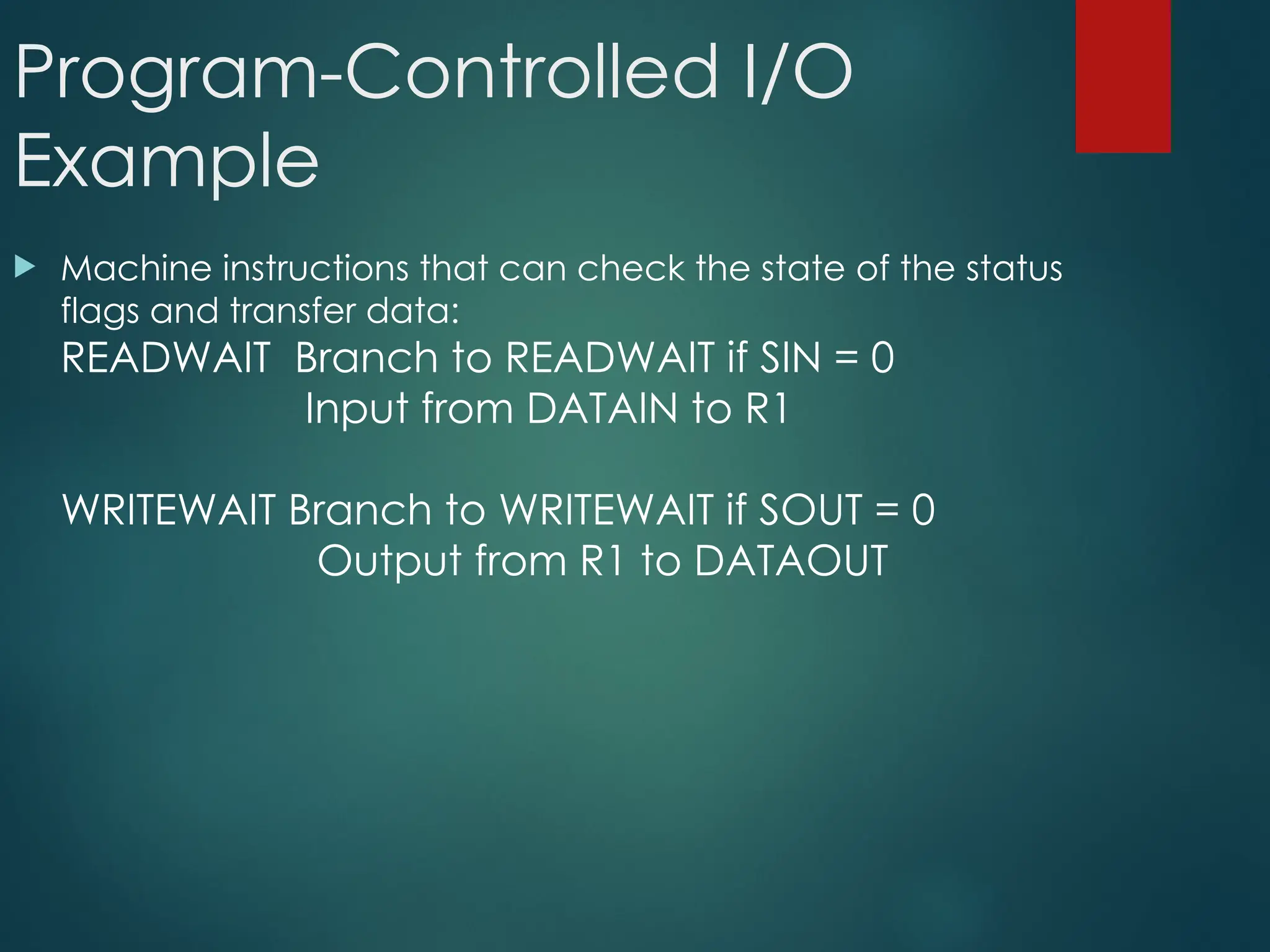 Program-Controlled I/O Example

Machine instructions that can check the state of the status flags and transfer data:
READWAIT Branch to READWAIT if SIN = 0
Input from DATAIN to R1

WRITEWAIT Branch to WRITEWAIT if SOUT = 0
Output from R1 to DATAOUT